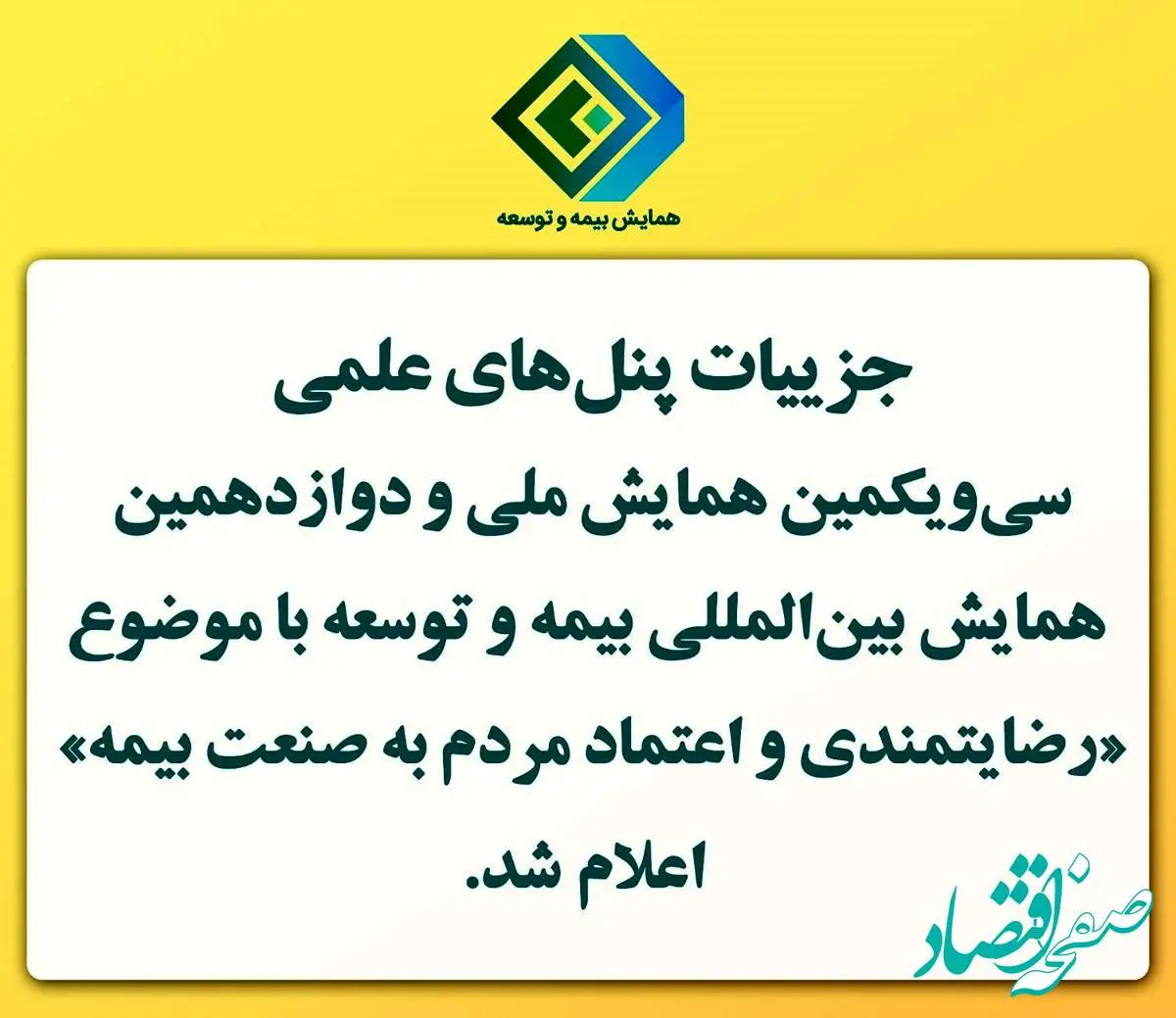 همایش بیمه و توسعه

جزییات پنل‌های علمی
سی‌ویکمین همایش ملی و دوازدهمین همایش بین‌المللی بیمه و توسعه با موضوع «رضایتمندی و اعتماد مردم به صنعت بیمه» اعلام شد.

صفحه اقتصاد